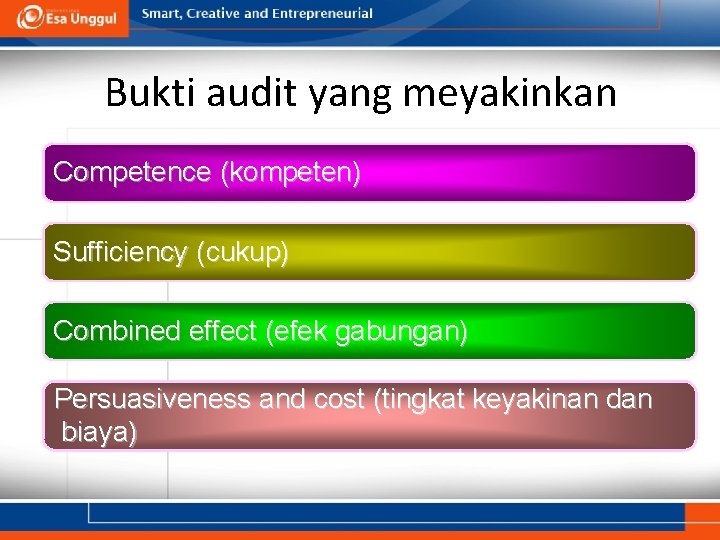 Esa Unggul

Smart, Creative and Entrepreneurial

Bukti audit yang meyakinkan

Competence (kompeten)

Sufficiency (cukup)

Combined effect (efek gabungan)

Persuasiveness and cost (tingkat keyakinan dan biaya)